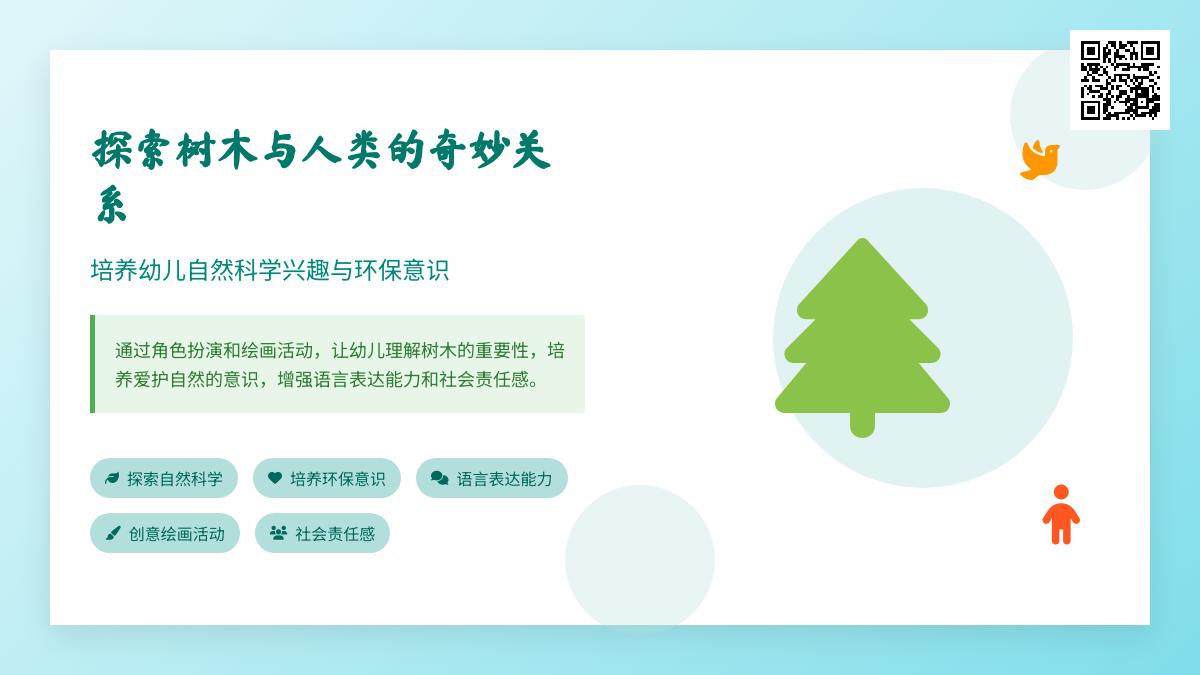 探索树木与人类的奇妙关系

培养幼儿自然科学兴趣与环保意识

通过角色扮演和绘画活动，让幼儿理解树木的重要性，培养爱护自然的意识，增强语言表达能力和社会责任感。

探索自然科学
培养环保意识
语言表达能力
创意绘画活动
社会责任感